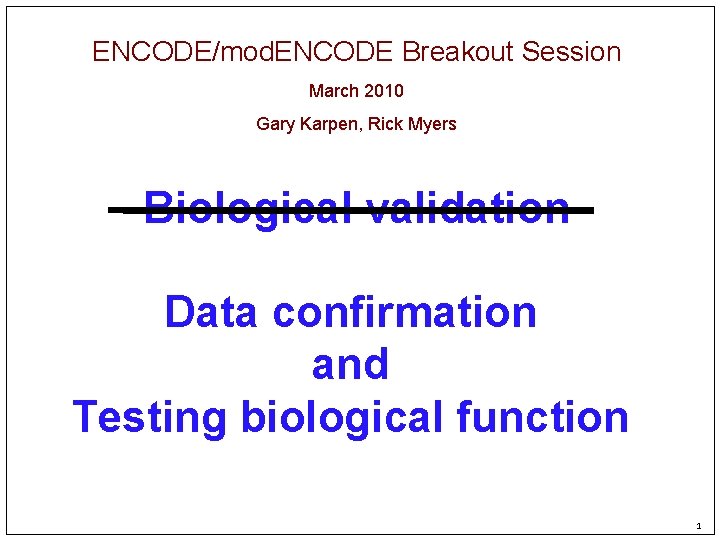 ENCODE/modENCODE Breakout Session

March 2010

Gary Karpen, Rick Myers

Biological validation

Data confirmation
and
Testing biological function

1